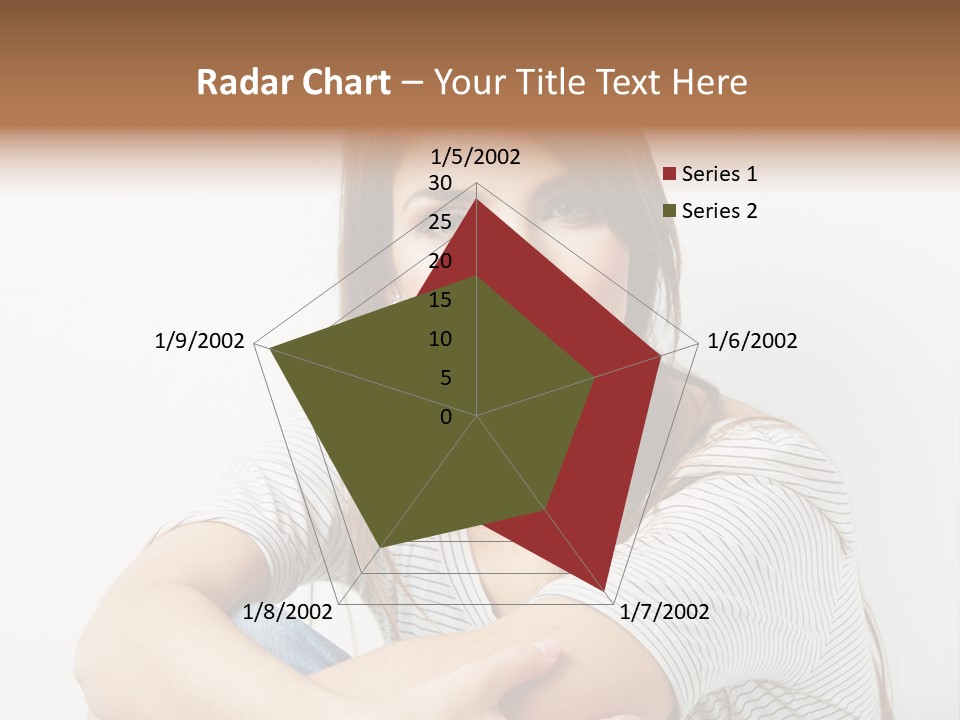 Radar Chart – Your Title Text Here

1/5/2002
30
25
20
15
10
5
0
1/6/2002
1/7/2002
1/8/2002
1/9/2002

Series 1
Series 2